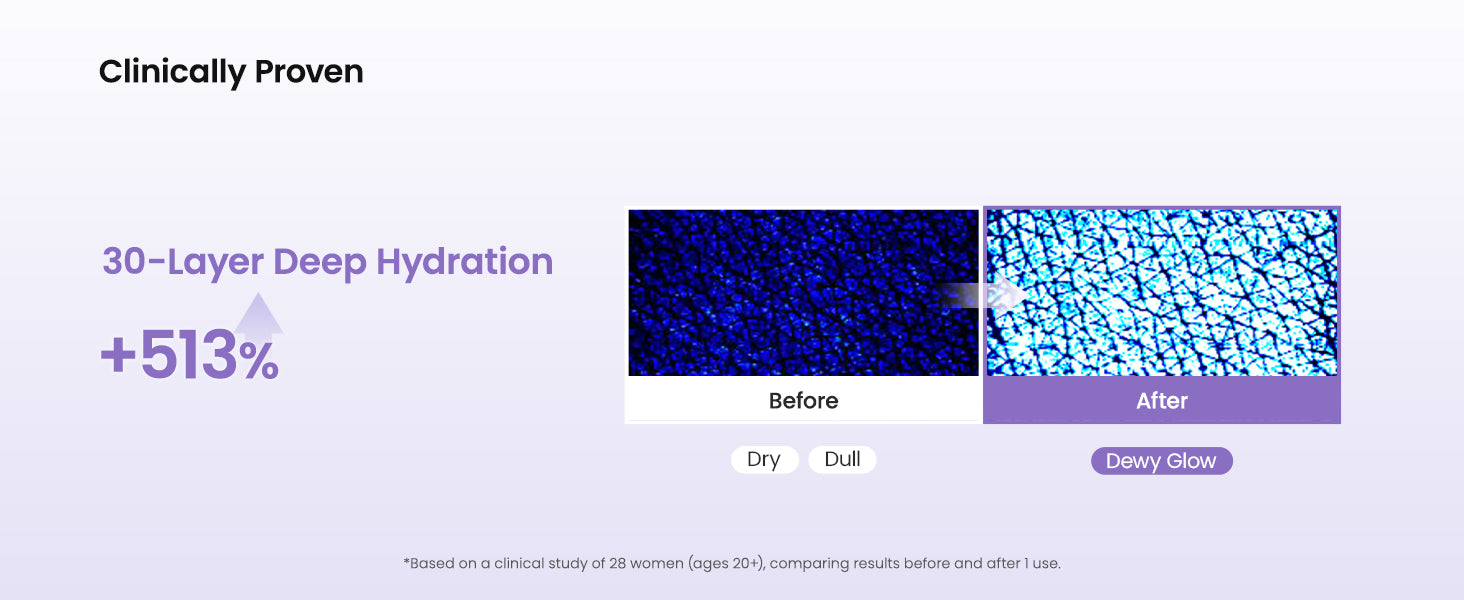 Clinically Proven

30-Layer Deep Hydration

+513%

Before

After

Dry Dull

Dewy Glow

*Based on a clinical study of 28 women (ages 20+), comparing results before and after 1 use.